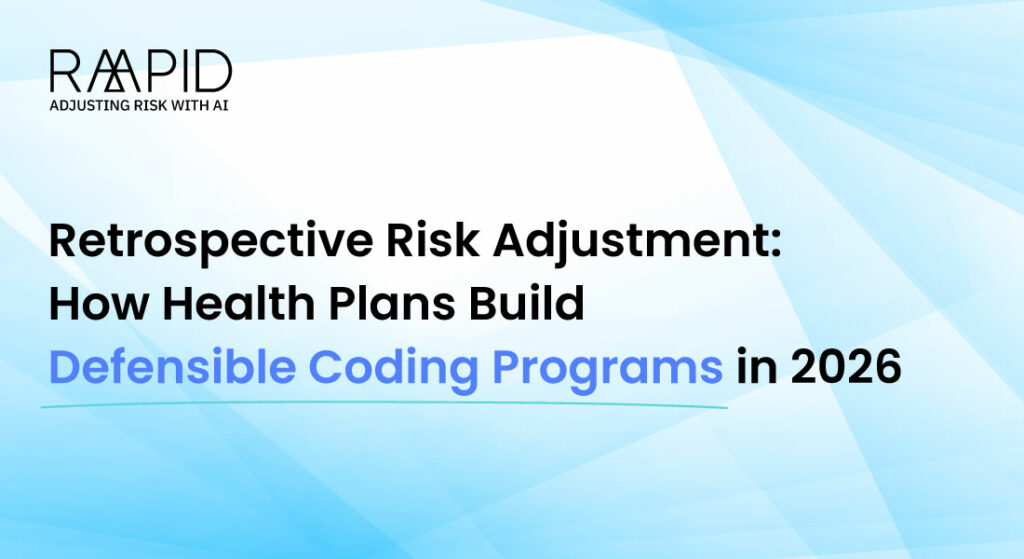 RAAPID
ADJUSTING RISK WITH AI

Retrospective Risk Adjustment: How Health Plans Build Defensible Coding Programs in 2026